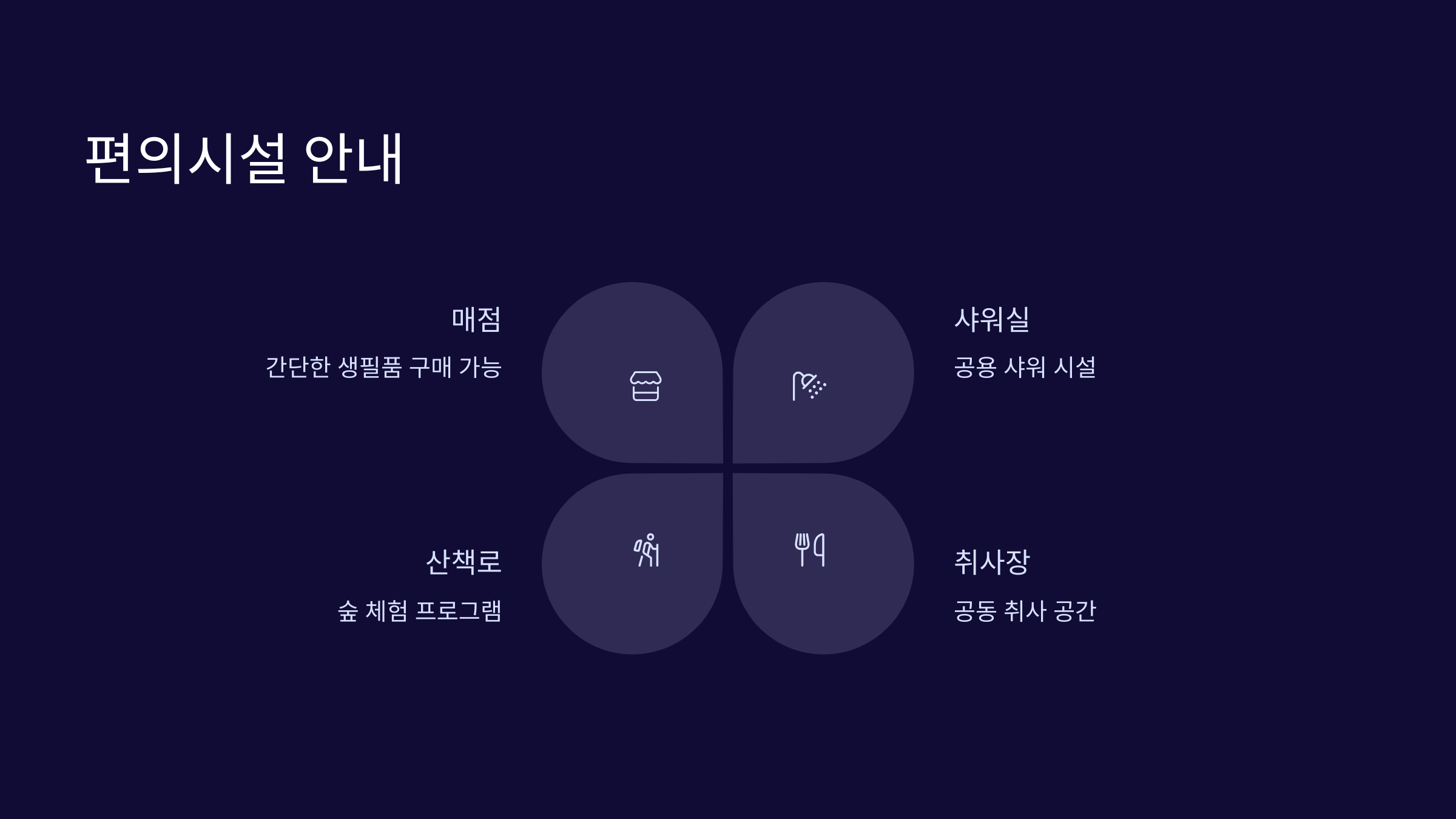 편의시설 안내

매점

간단한 생필품 구매 가능

샤워실

공용 샤워 시설

산책로

숲 체험 프로그램

취사장

공동 취사 공간